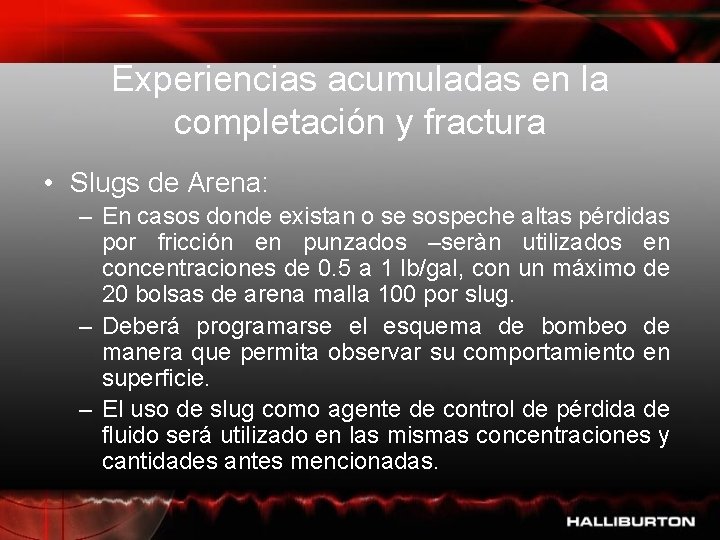 Experiencias acumuladas en la completación y fractura

• Slugs de Arena:

– En casos donde existan o se sospeche altas pérdidas por fricción en punzados –seràn utilizados en concentraciones de 0.5 a 1 lb/gal, con un máximo de 20 bolsas de arena malla 100 por slug.

– Deberá programarse el esquema de bombeo de manera que permita observar su comportamiento en superficie.

– El uso de slug como agente de control de pérdida de fluido será utilizado en las mismas concentraciones y cantidades antes mencionadas.

HALLIBURTON